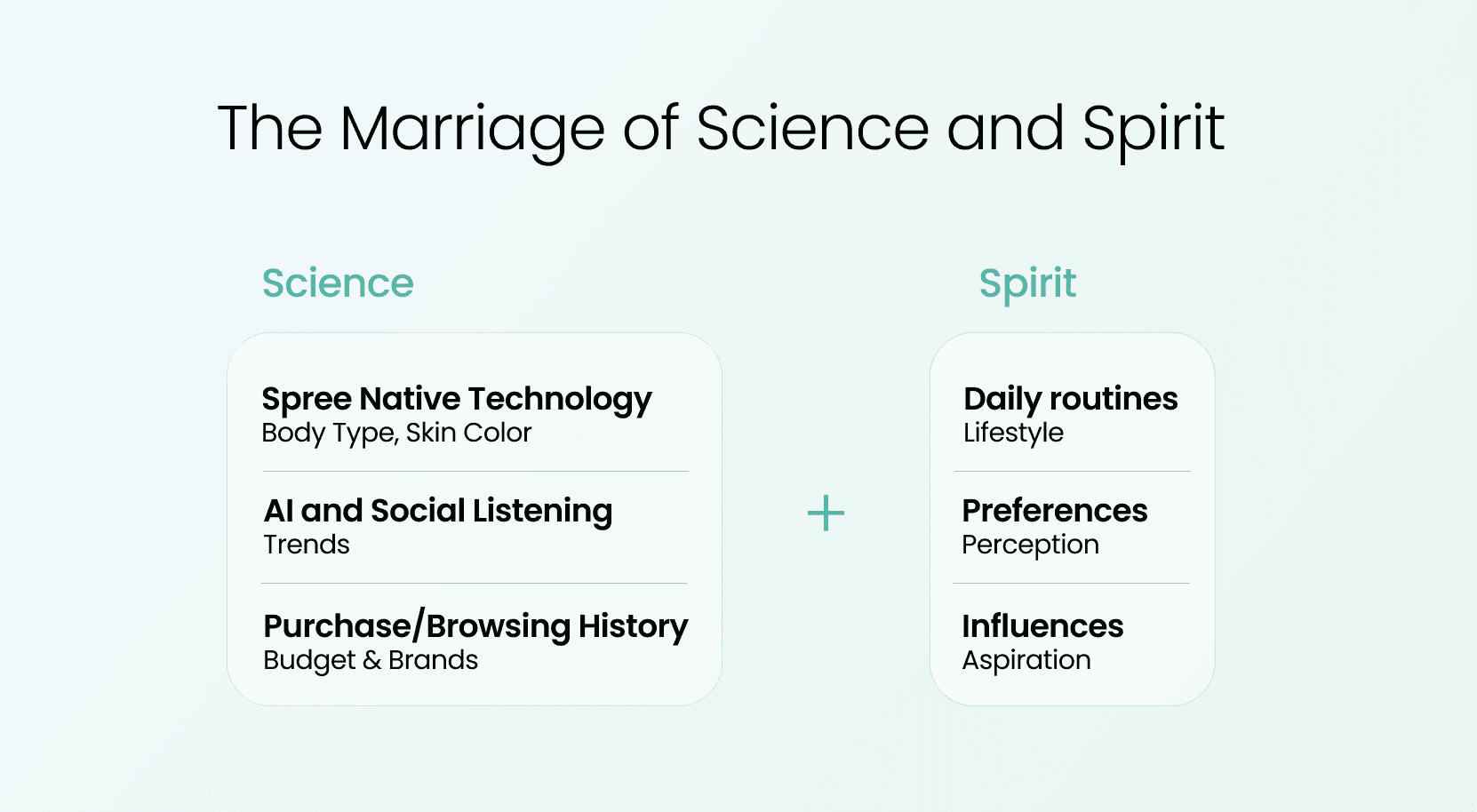 The Marriage of Science and Spirit

Science

Spree Native Technology
Body Type, Skin Color

AI and Social Listening
Trends

Purchase/Browsing History
Budget & Brands

+

Spirit

Daily routines
Lifestyle

Preferences
Perception

Influences
Aspiration